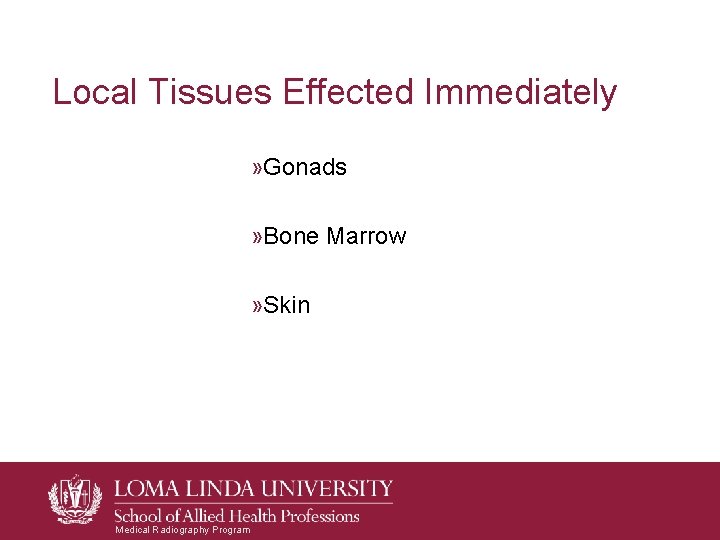 Local Tissues Effected Immediately

»Gonads

»Bone Marrow

»Skin

LOMA LINDA UNIVERSITY
School of Allied Health Professions
Medical Radiography Program